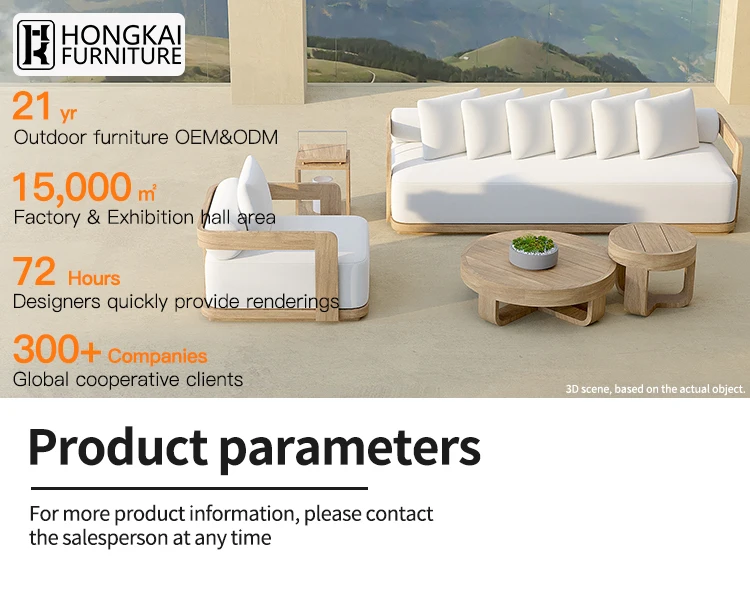 HONGKAI FURNITURE

21 yr
Outdoor furniture OEM&ODM

15,000 ㎡
Factory & Exhibition hall area

72 Hours
Designers quickly provide renderings

300+ Companies
Global cooperative clients

3D scene, based on the actual object.

Product parameters

For more product information, please contact the salesperson at any time